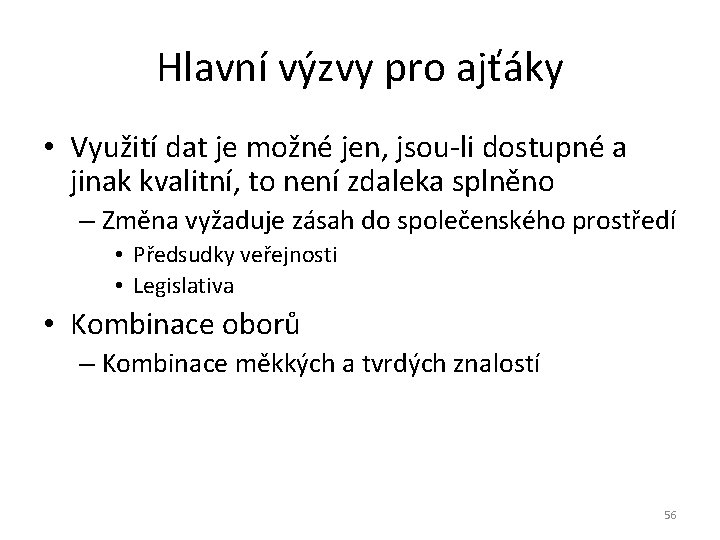 Hlavní výzvy pro ajťáky

• Využití dat je možné jen, jsou-li dostupné a jinak kvalitní, to není zdaleka splněno
– Změna vyžaduje zásah do společenského prostředí
• Předsudky veřejnosti
• Legislativa
• Kombinace oborů
– Kombinace měkkých a tvrdých znalostí

56